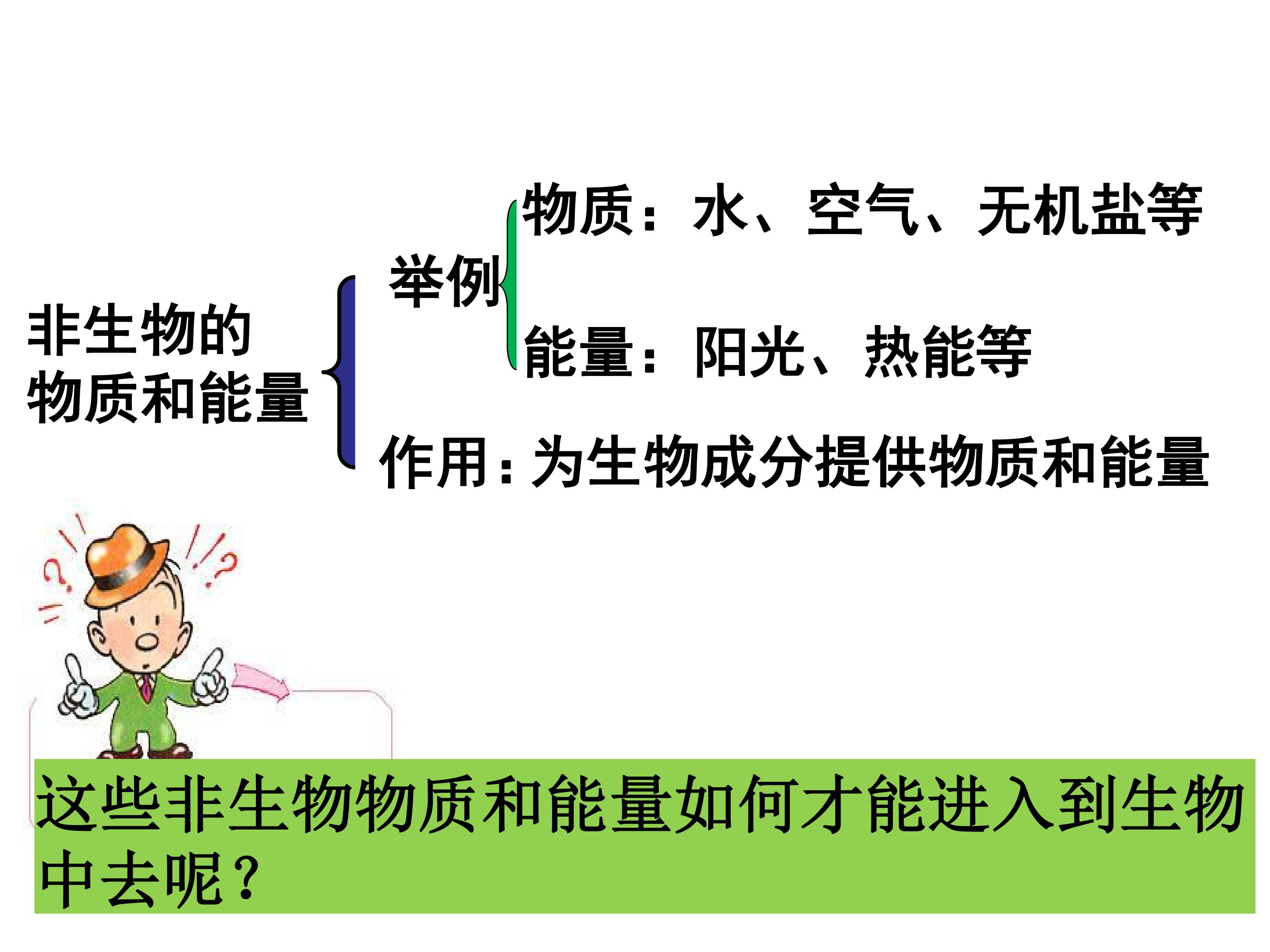 非生物的物质和能量

举例

物质：水、空气、无机盐等

能量：阳光、热能等

作用：为生物成分提供物质和能量

这些非生物物质和能量如何才能进入到生物中去呢？